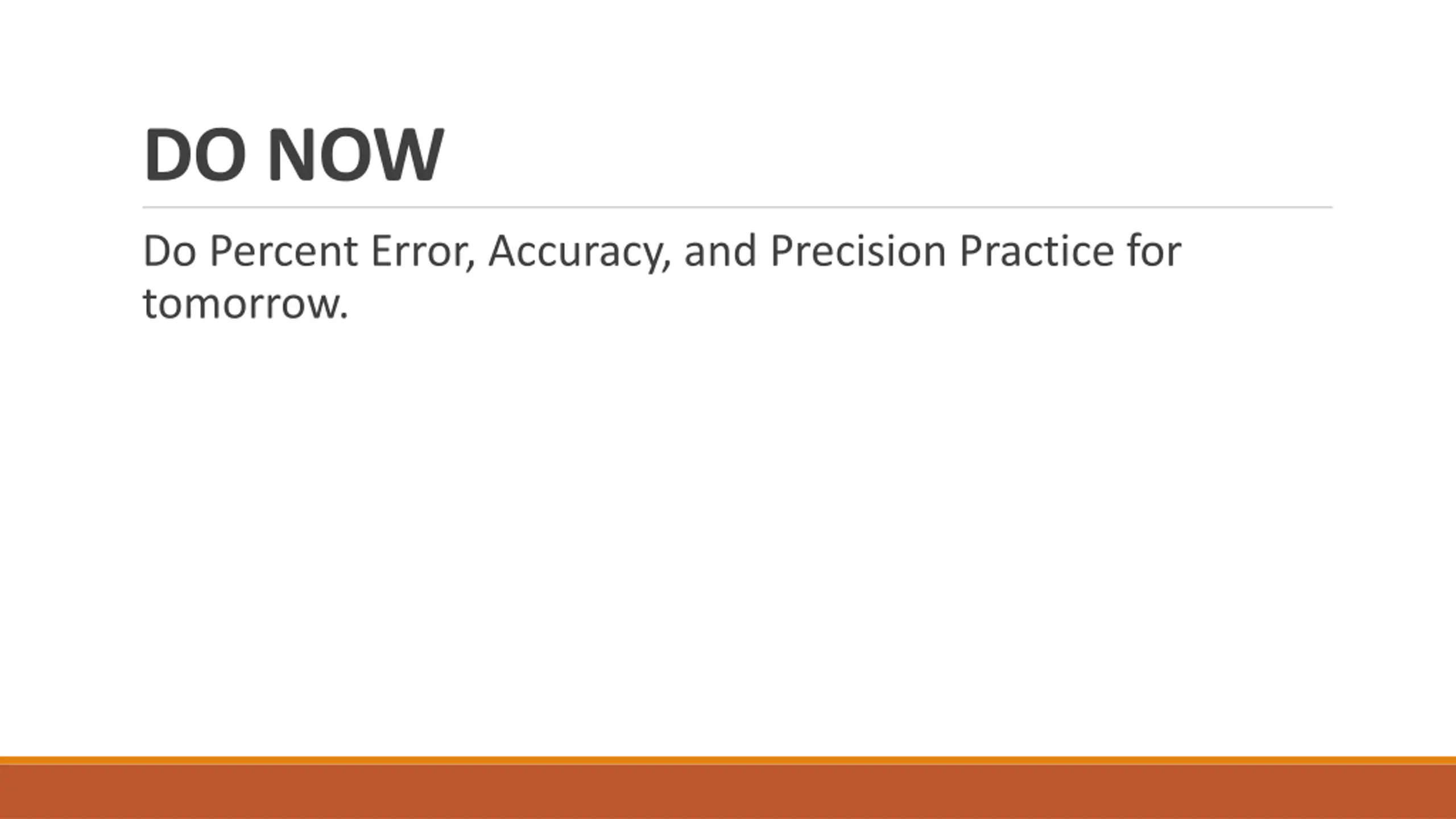 DO NOW

Do Percent Error, Accuracy, and Precision Practice for tomorrow.